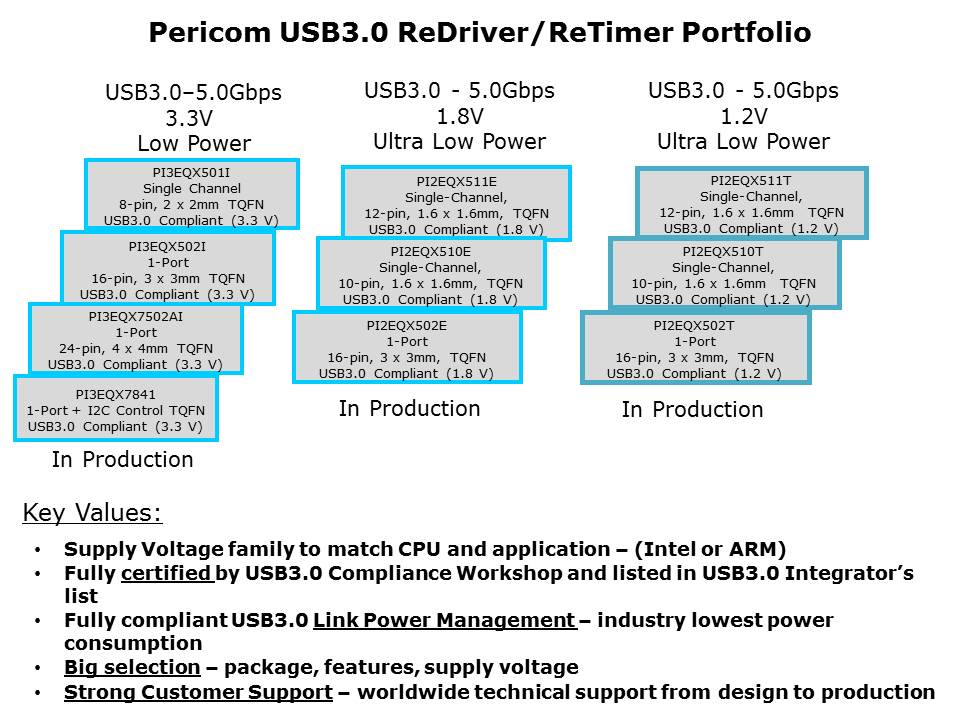 Pericom USB3.0 ReDriver/ReTimer Portfolio

USB3.0–5.0Gbps
3.3V
Low Power

PI3EQX501I
Single Channel
8-pin, 2 x 2mm TQFN
USB3.0 Compliant (3.3 V)

PI3EQX502I
1-Port
16-pin, 3 x 3mm TQFN
USB3.0 Compliant (3.3 V)

PI3EQX7502AI
1-Port
24-pin, 4 x 4mm TQFN
USB3.0 Compliant (3.3 V)

PI3EQX7841
1-Port + I2C Control TQFN
USB3.0 Compliant (3.3 V)

In Production

USB3.0 - 5.0Gbps
1.8V
Ultra Low Power

PI2EQX511E
Single-Channel,
12-pin, 1.6 x 1.6mm, TQFN
USB3.0 Compliant (1.8 V)

PI2EQX510E
Single-Channel,
10-pin, 1.6 x 1.6mm, TQFN
USB3.0 Compliant (1.8 V)

PI2EQX502E
1-Port
16-pin, 3 x 3mm, TQFN
USB3.0 Compliant (1.8 V)

In Production

USB3.0 - 5.0Gbps
1.2V
Ultra Low Power

PI2EQX511T
Single-Channel,
12-pin, 1.6 x 1.6mm TQFN
USB3.0 Compliant (1.2 V)

PI2EQX510T
Single-Channel,
10-pin, 1.6 x 1.6mm TQFN
USB3.0 Compliant (1.2 V)

PI2EQX502T
1-Port
16-pin, 3 x 3mm, TQFN
USB3.0 Compliant (1.2 V)

In Production

Key Values:

• Supply Voltage family to match CPU and application – (Intel or ARM)
• Fully certified by USB3.0 Compliance Workshop and listed in USB3.0 Integrator's list
• Fully compliant USB3.0 Link Power Management – industry lowest power consumption
• Big selection – package, features, supply voltage
• Strong Customer Support – worldwide technical support from design to production